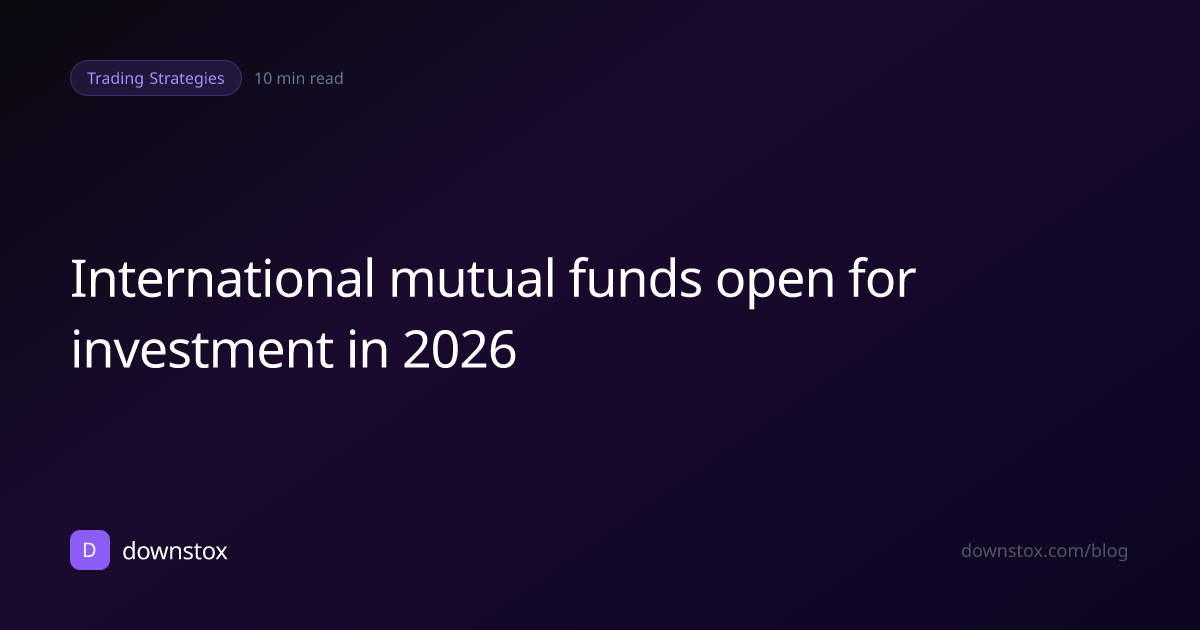 Trading Strategies 10 min read

International mutual funds open for investment in 2026

D downstox

downstox.com/blog